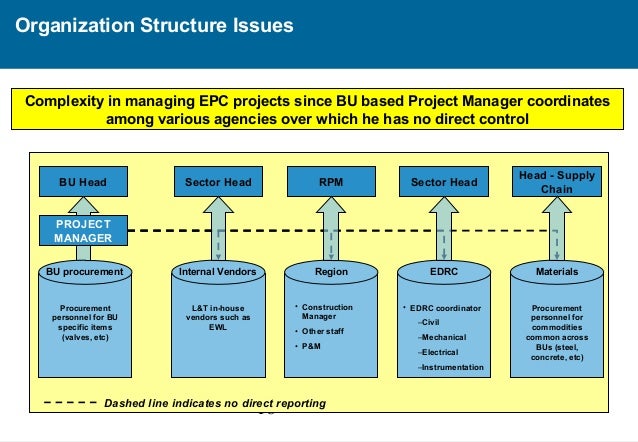 Organization Structure Issues

Complexity in managing EPC projects since BU based Project Manager coordinates among various agencies over which he has no direct control

BU Head

Sector Head

RPM

Sector Head

Head - Supply Chain

PROJECT MANAGER

BU procurement

Procurement personnel for BU specific items (valves, etc)

Internal Vendors

L&T in-house vendors such as EWL

Region

• Construction Manager
• Other staff
• P&M

EDRC

• EDRC coordinator
–Civil
–Mechanical
–Electrical
–Instrumentation

Materials

Procurement personnel for commodities common across BUs (steel, concrete, etc)

Dashed line indicates no direct reporting